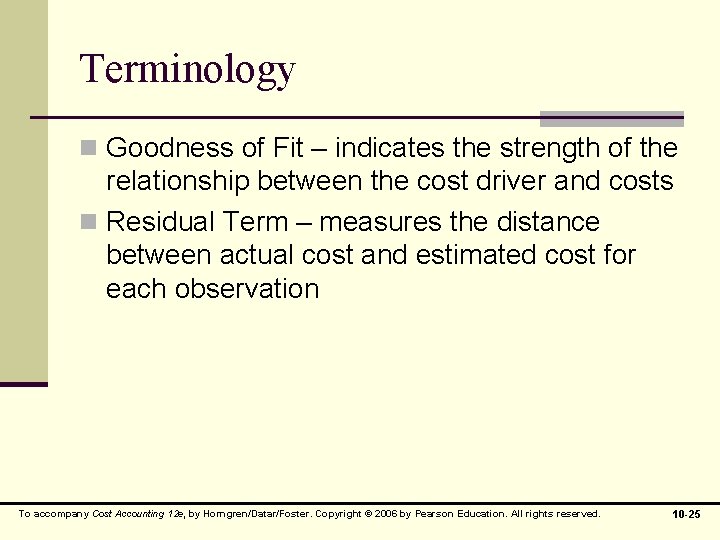 Terminology

Goodness of Fit – indicates the strength of the relationship between the cost driver and costs

Residual Term – measures the distance between actual cost and estimated cost for each observation

To accompany Cost Accounting 12e, by Horngren/Datar/Foster. Copyright © 2006 by Pearson Education. All rights reserved.

10-25